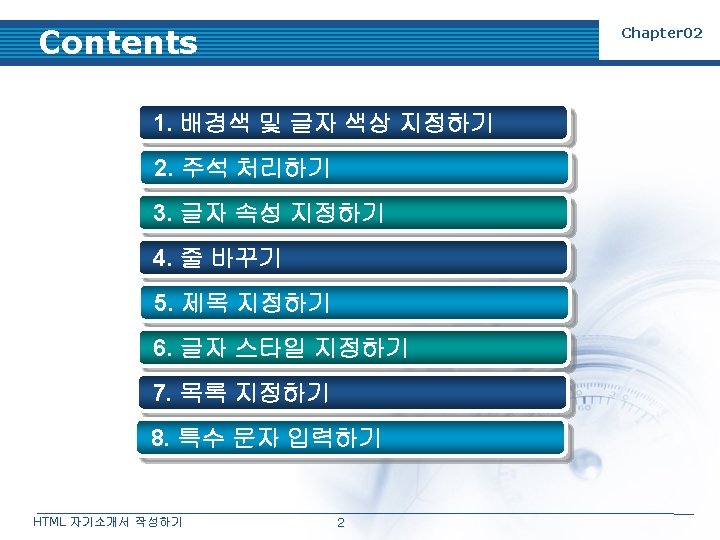 Contents

Chapter02

1. 배경색 및 글자 색상 지정하기

2. 주석 처리하기

3. 글자 속성 지정하기

4. 줄 바꾸기

5. 제목 지정하기

6. 글자 스타일 지정하기

7. 목록 지정하기

8. 특수 문자 입력하기

HTML 자기소개서 작성하기

2